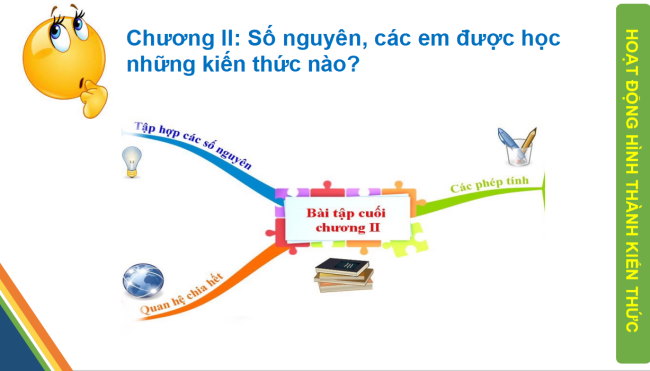 Chương II: Số nguyên, các em được học những kiến thức nào?

Tập hợp các số nguyên

Các phép tính

Bài tập cuối chương II

Quan hệ chia hết

HOẠT ĐỘNG HÌNH THÀNH KIẾN THỨC